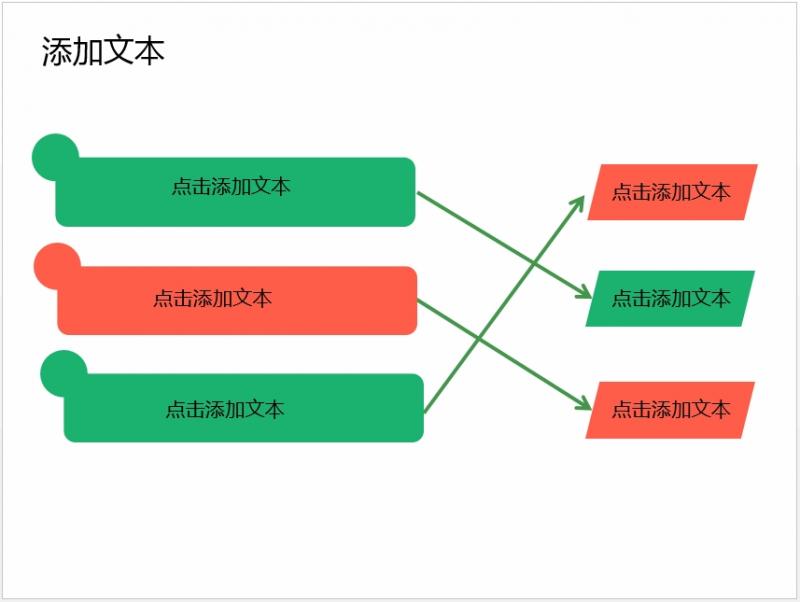 添加文本

点击添加文本

点击添加文本

点击添加文本

点击添加文本

点击添加文本

点击添加文本